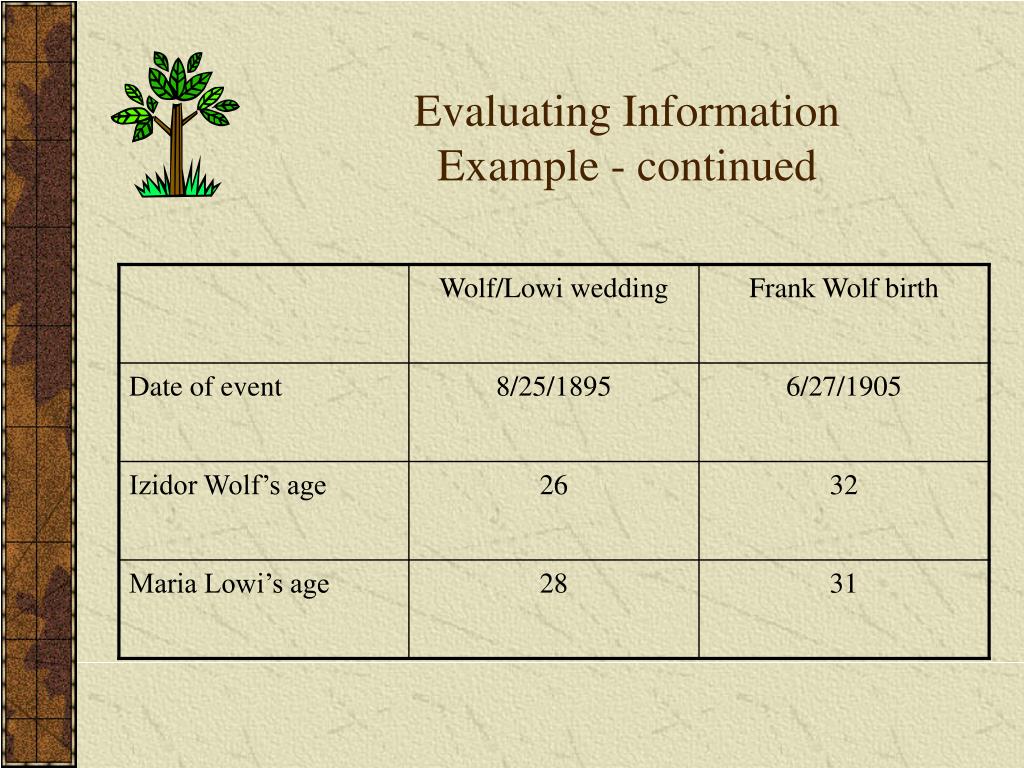 Evaluating Information
Example - continued

| | Wolf/Lowi wedding | Frank Wolf birth |
|---|---|---|
| Date of event | 8/25/1895 | 6/27/1905 |
| Izidor Wolf’s age | 26 | 32 |
| Maria Lowi’s age | 28 | 31 |